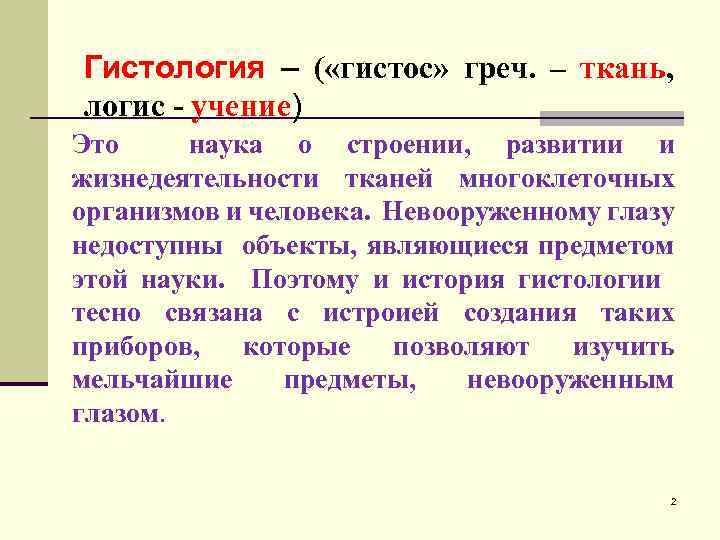 Гистология – («гистос» греч. – ткань, логис - учение)

Это наука о строении, развитии и жизнедеятельности тканей многоклеточных организмов и человека. Невооруженному глазу недоступны объекты, являющиеся предметом этой науки. Поэтому и история гистологии тесно связана с истроией создания таких приборов, которые позволяют изучить мельчайшие предметы, невооруженным глазом.

2